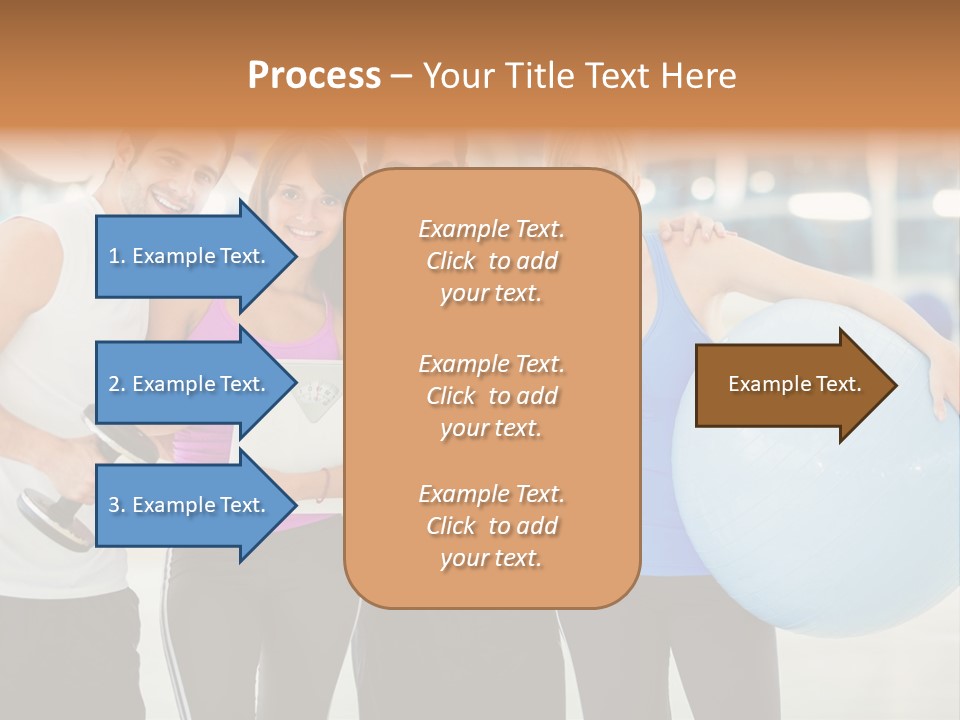 Process – Your Title Text Here

1. Example Text.

2. Example Text.

3. Example Text.

Example Text. Click to add your text.

Example Text. Click to add your text.

Example Text. Click to add your text.

Example Text.